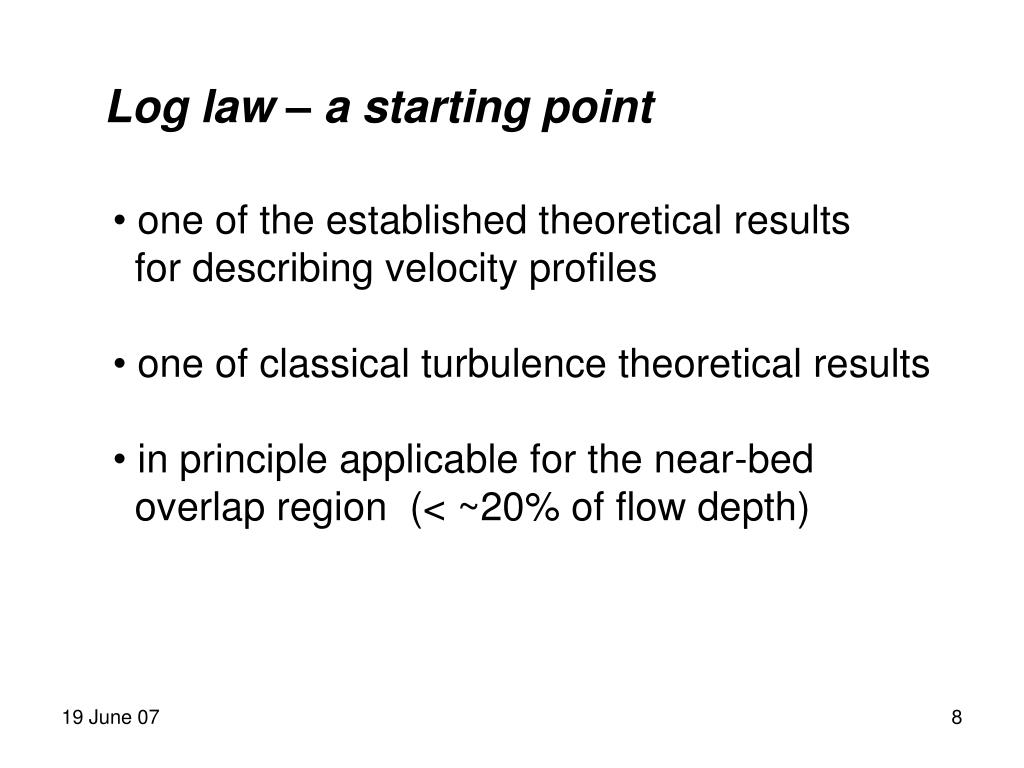 Log law – a starting point

• one of the established theoretical results for describing velocity profiles

• one of classical turbulence theoretical results

• in principle applicable for the near-bed overlap region (< ~20% of flow depth)

19 June 07

8